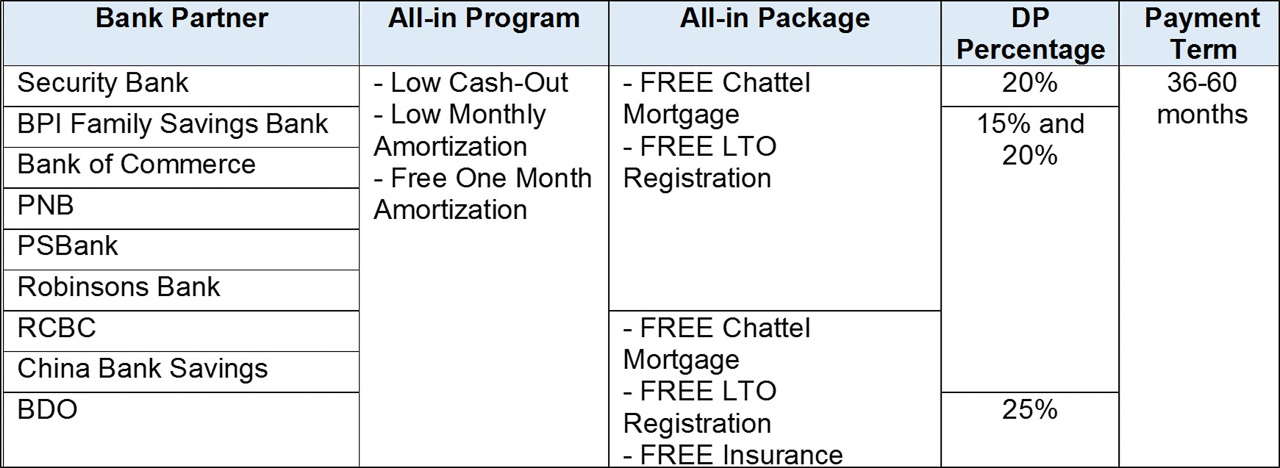 | Bank Partner | All-in Program | All-in Package | DP Percentage | Payment Term |
|---|---|---|---|---|
| Security Bank | - Low Cash-Out - Low Monthly Amortization - Free One Month Amortization | - FREE Chattel Mortgage - FREE LTO Registration | 20% | 36-60 months |
| BPI Family Savings Bank | | | 15% and 20% | |
| Bank of Commerce | | | | |
| PNB | | | | |
| PSBank | | | | |
| Robinsons Bank | | | | |
| RCBC | | - FREE Chattel Mortgage - FREE LTO Registration - FREE Insurance | | |
| China Bank Savings | | | | |
| BDO | | | 25% | |